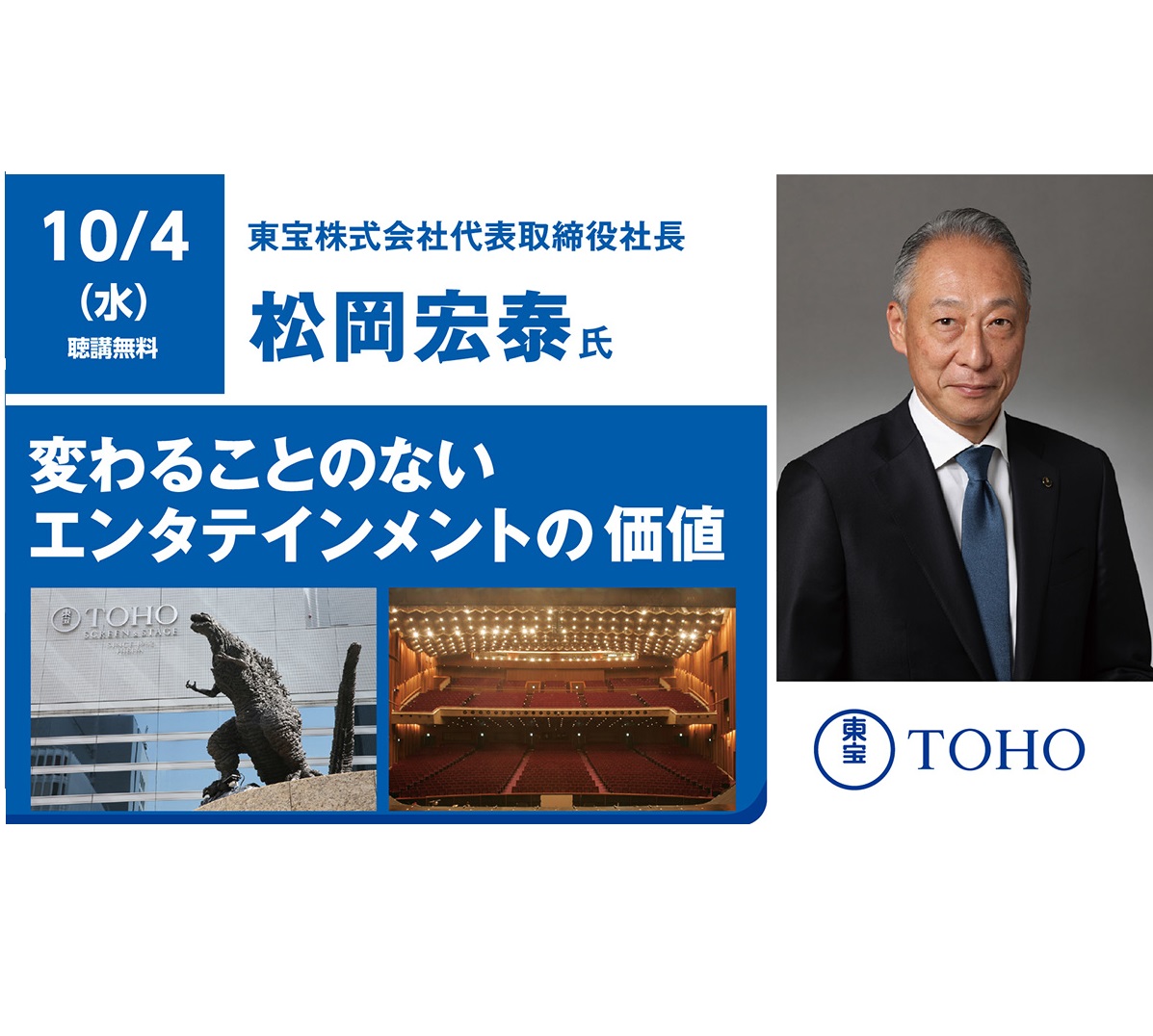 10/4
(水)
聴講無料

東宝株式会社代表取締役社長
松岡宏泰 氏

変わることのない
エンタテインメントの 価値

TOHO
SCREEN & STAGE

東宝 TOHO